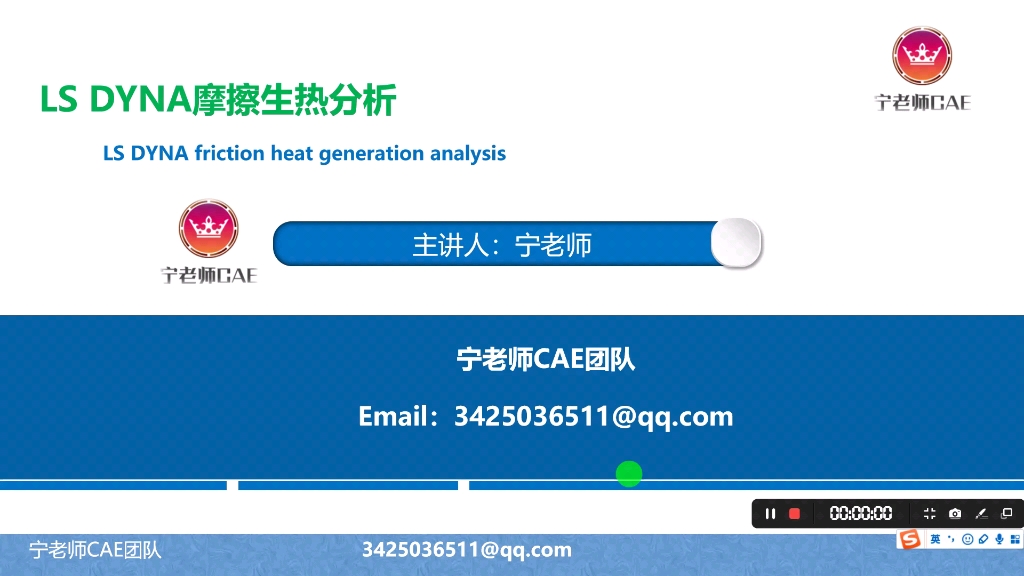 宁老师CAE

LS DYNA摩擦生热分析

LS DYNA friction heat generation analysis

宁老师CAE

主讲人：宁老师

宁老师CAE团队

Email：3425036511@qq.com

00:00:00

英

宁老师CAE团队

3425036511@qq.com